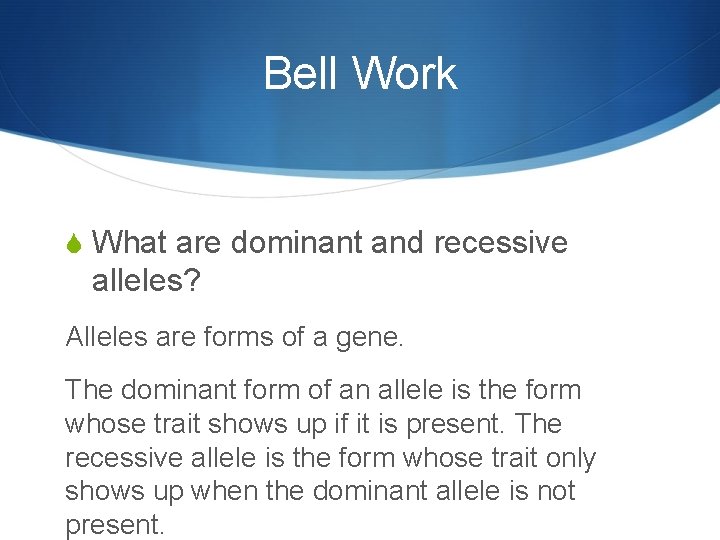 Bell Work

What are dominant and recessive alleles?

Alleles are forms of a gene.

The dominant form of an allele is the form whose trait shows up if it is present. The recessive allele is the form whose trait only shows up when the dominant allele is not present.